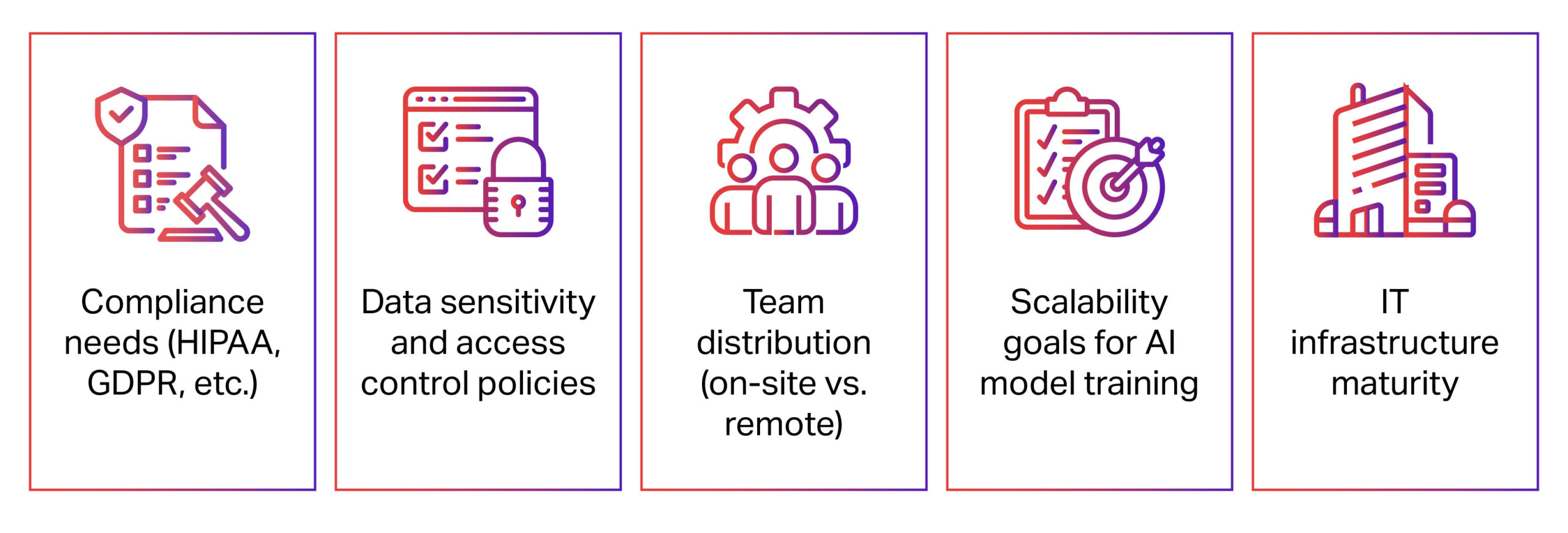 Compliance needs (HIPAA, GDPR, etc.)

Data sensitivity and access control policies

Team distribution (on-site vs. remote)

Scalability goals for AI model training

IT infrastructure maturity